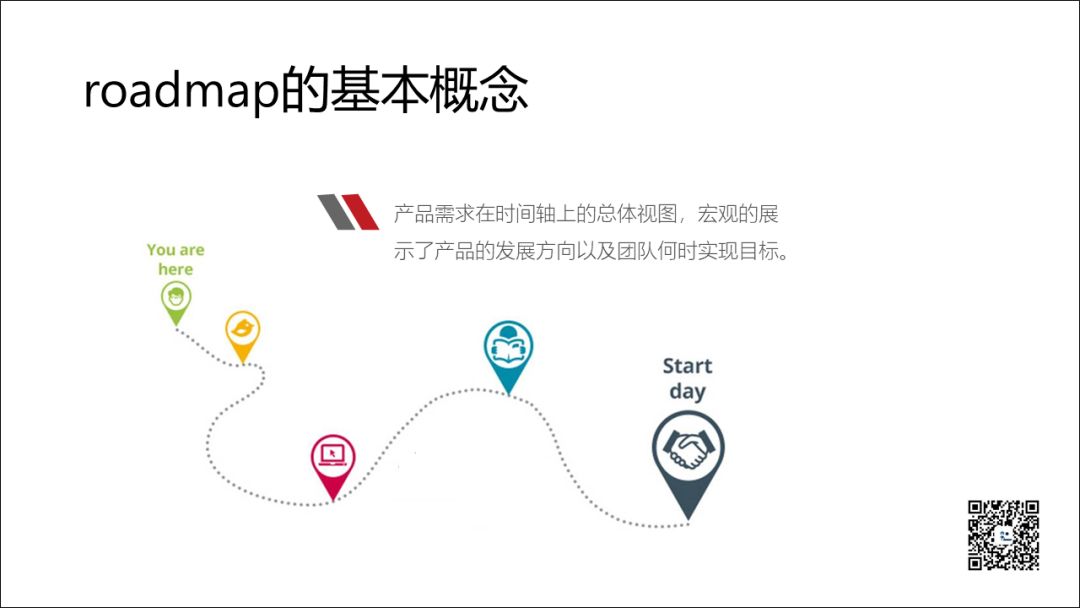 roadmap的基本概念

产品需求在时间轴上的总体视图，宏观的展示了产品的发展方向以及团队何时实现目标。

You are here

Start day